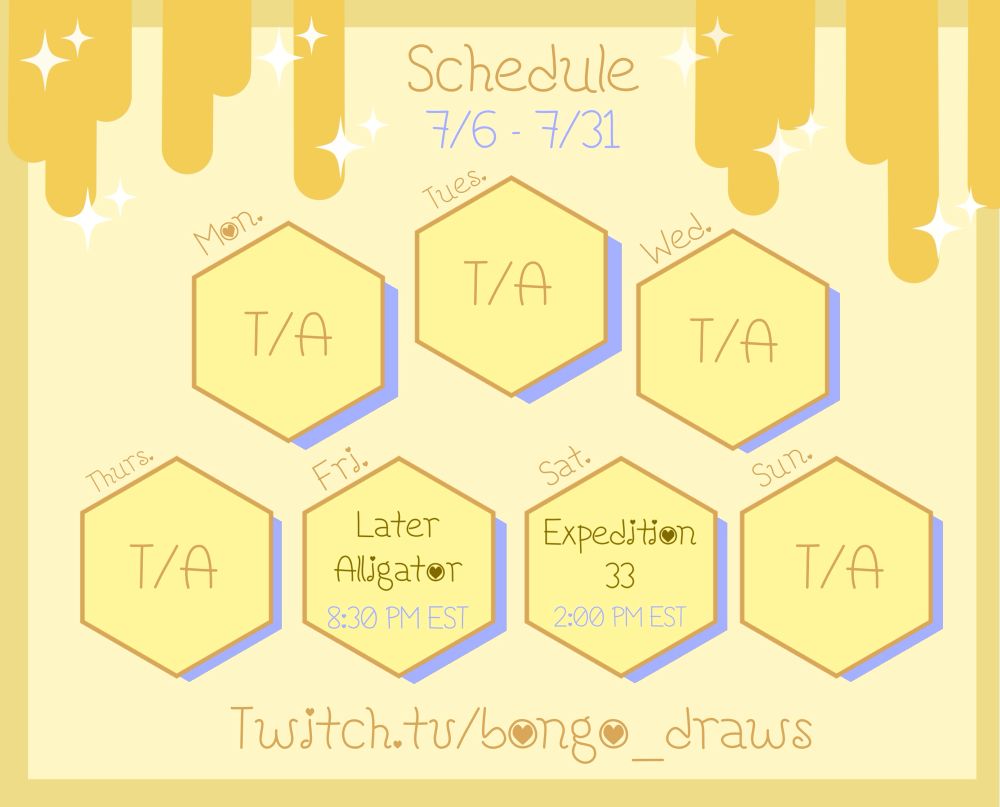 Schedule
7/6 - 7/31

Mon.
T/A

Tues.
T/A

Wed.
T/A

Thurs.
T/A

Fri.
Later Alligator
8:30 PM EST

Sat.
Expedition 33
2:00 PM EST

Sun.
T/A

Twitch.tv/bongo_draws